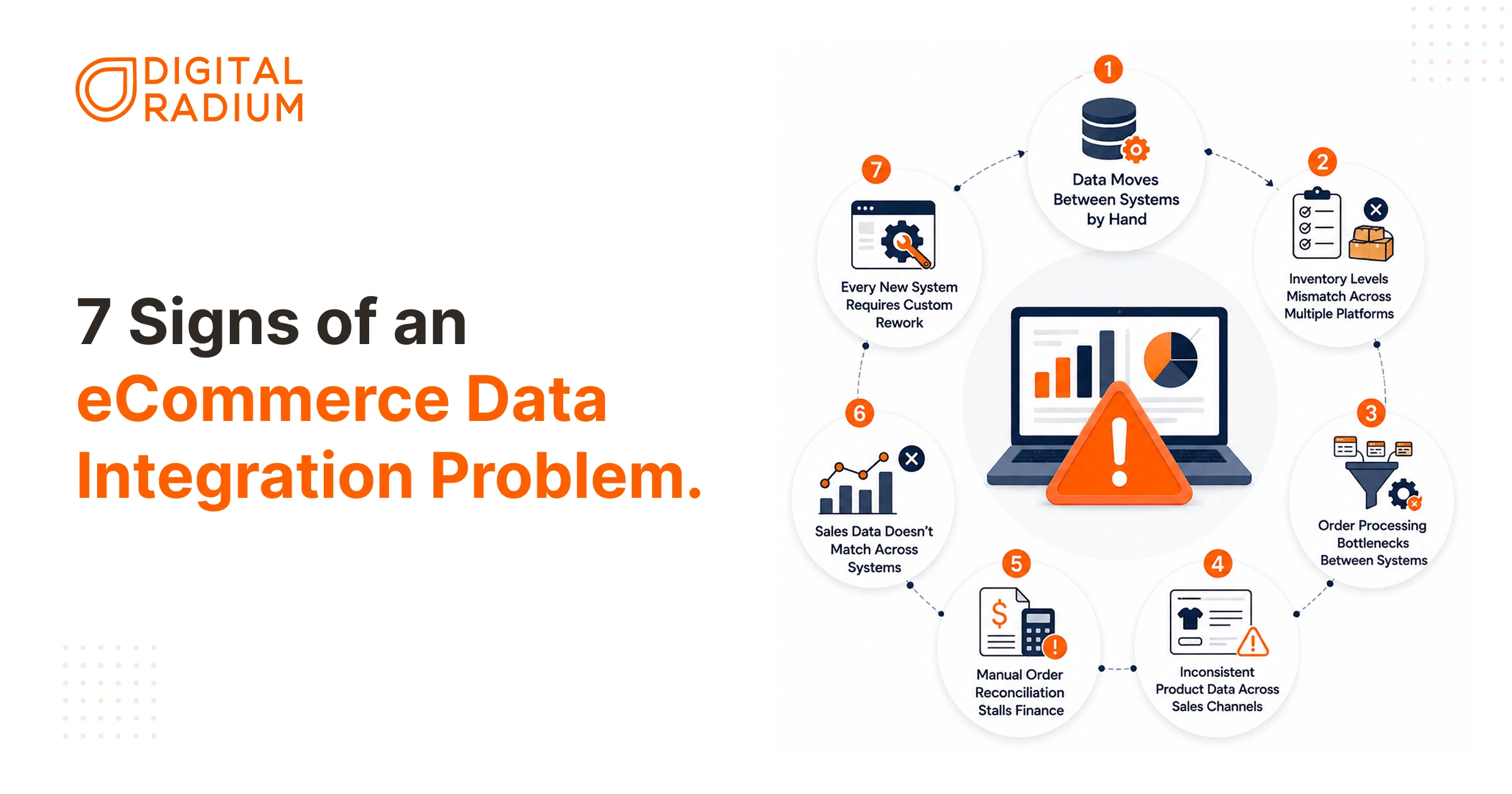 DIGITAL RADIUM

7 Signs of an eCommerce Data Integration Problem.

1
Data Moves Between Systems by Hand

2
Inventory Levels Mismatch Across Multiple Platforms

3
Order Processing Bottlenecks Between Systems

4
Inconsistent Product Data Across Sales Channels

5
Manual Order Reconciliation Stalls Finance

6
Sales Data Doesn't Match Across Systems

7
Every New System Requires Custom Rework